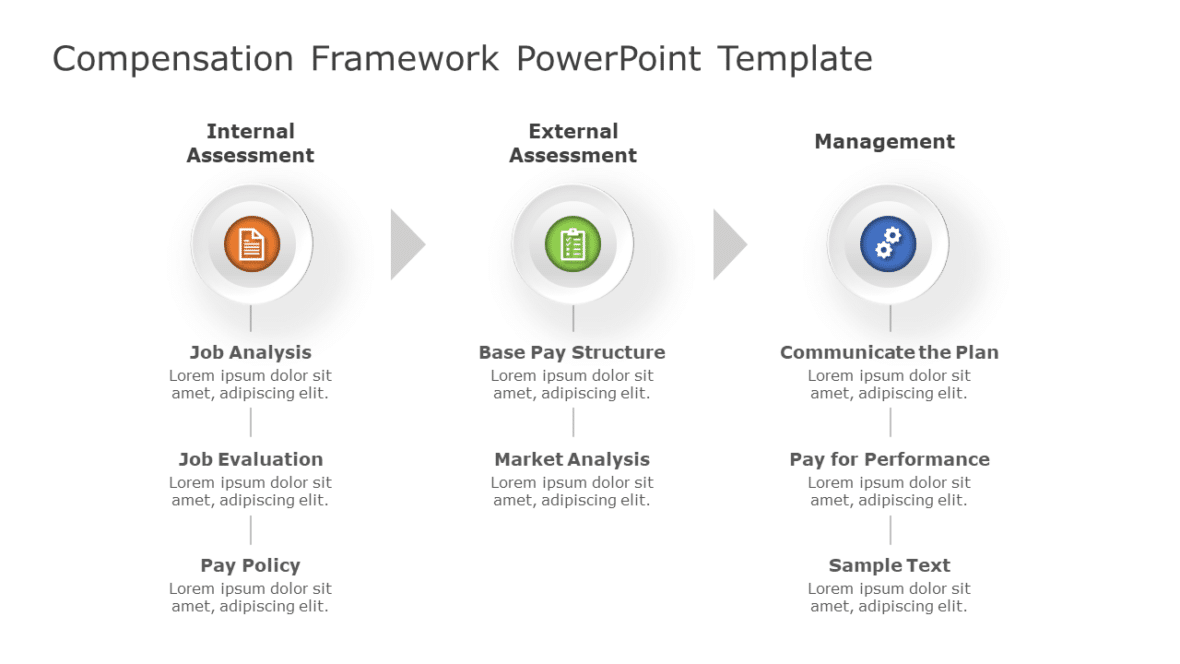 Compensation Framework PowerPoint Template

Internal Assessment

Job Analysis
Lorem ipsum dolor sit amet, adipiscing elit.

Job Evaluation
Lorem ipsum dolor sit amet, adipiscing elit.

Pay Policy
Lorem ipsum dolor sit amet, adipiscing elit.

External Assessment

Base Pay Structure
Lorem ipsum dolor sit amet, adipiscing elit.

Market Analysis
Lorem ipsum dolor sit amet, adipiscing elit.

Management

Communicate the Plan
Lorem ipsum dolor sit amet, adipiscing elit.

Pay for Performance
Lorem ipsum dolor sit amet, adipiscing elit.

Sample Text
Lorem ipsum dolor sit amet, adipiscing elit.